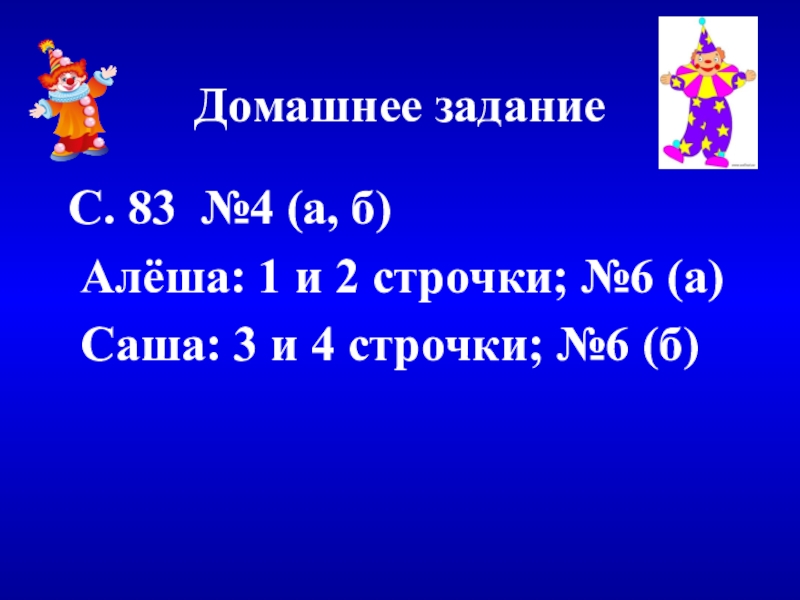 Домашнее задание

С. 83 №4 (а, б)

Алёша: 1 и 2 строчки; №6 (а)

Саша: 3 и 4 строчки; №6 (б)